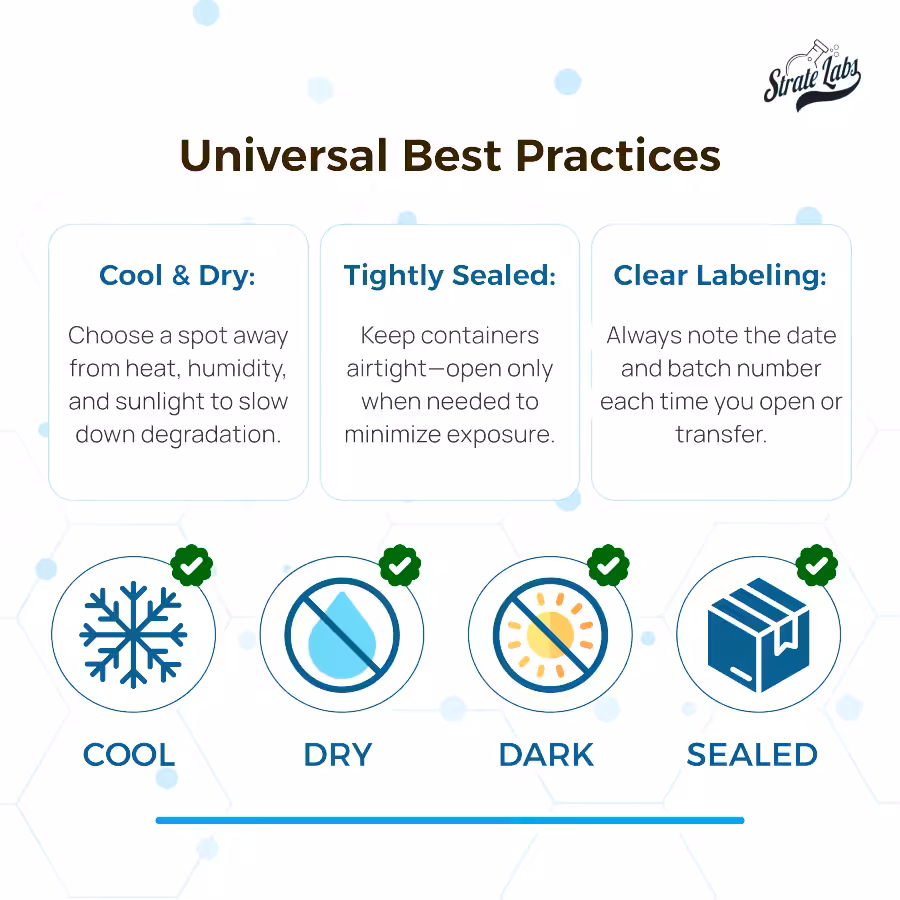 Strate Labs

Universal Best Practices

Cool & Dry:

Choose a spot away from heat, humidity, and sunlight to slow down degradation.

Tightly Sealed:

Keep containers airtight—open only when needed to minimize exposure.

Clear Labeling:

Always note the date and batch number each time you open or transfer.

COOL

DRY

DARK

SEALED